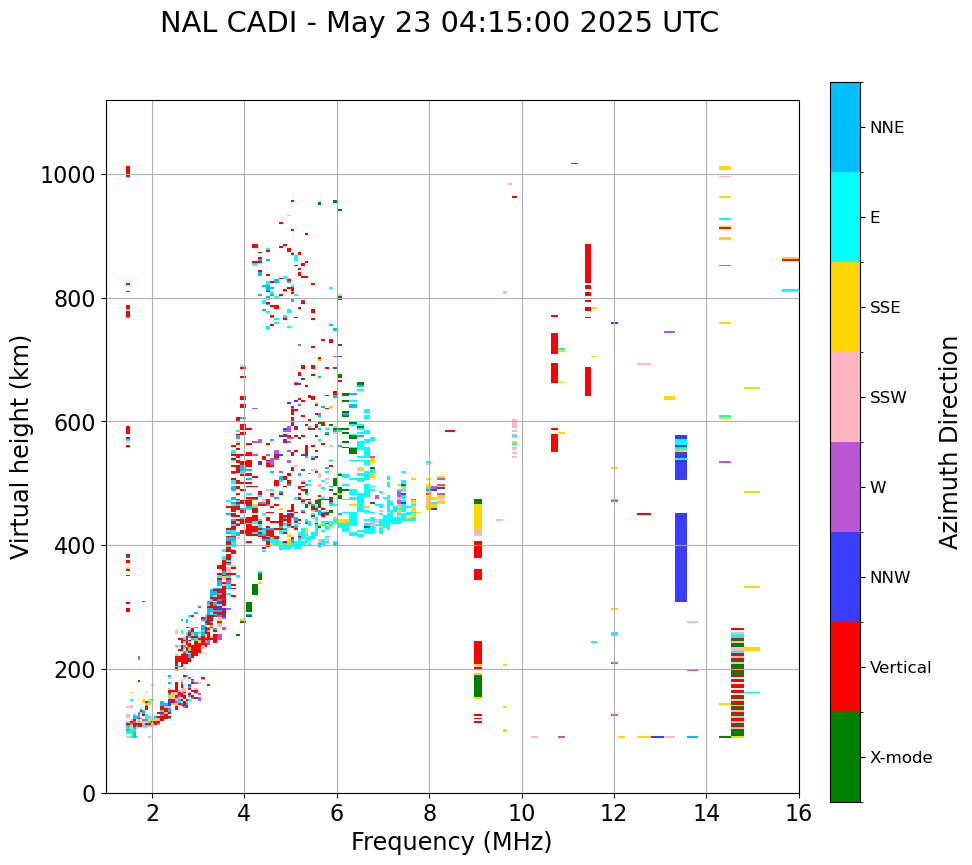 NAL CADI - May 23 04:15:00 2025 UTC

Virtual height (km)

1000
800
600
400
200
0

2
4
6
8
10
12
14
16

Frequency (MHz)

NNE
E
SSE
SSW
W
NNW
Vertical
X-mode

Azimuth Direction